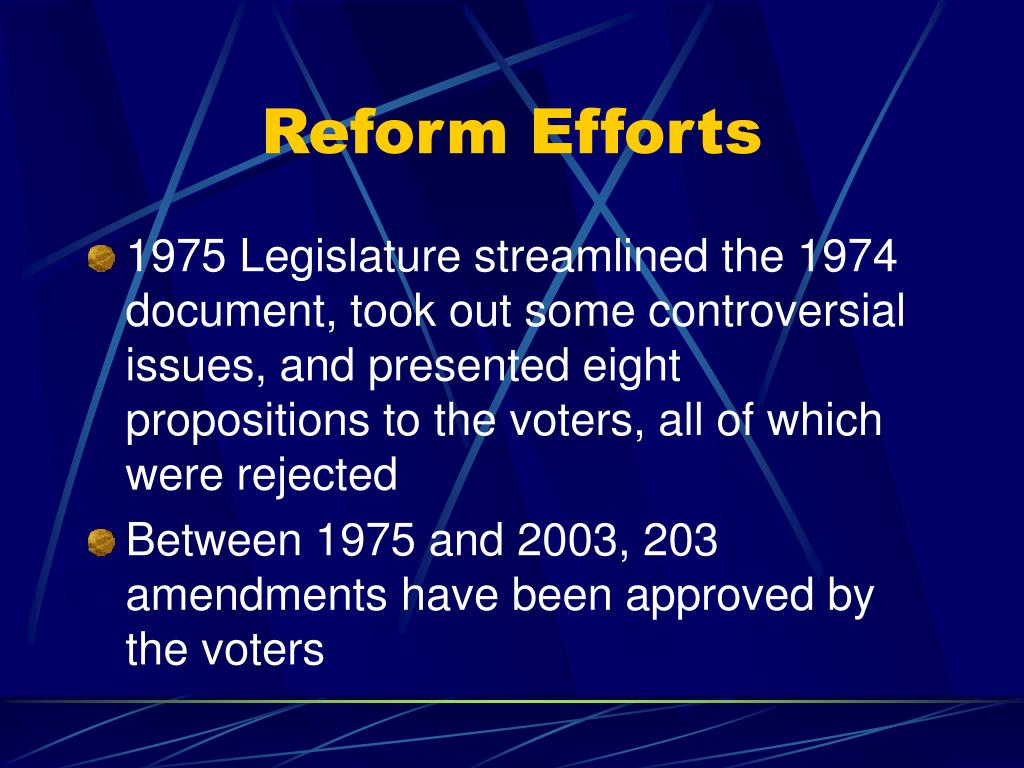 Reform Efforts

1975 Legislature streamlined the 1974 document, took out some controversial issues, and presented eight propositions to the voters, all of which were rejected

Between 1975 and 2003, 203 amendments have been approved by the voters